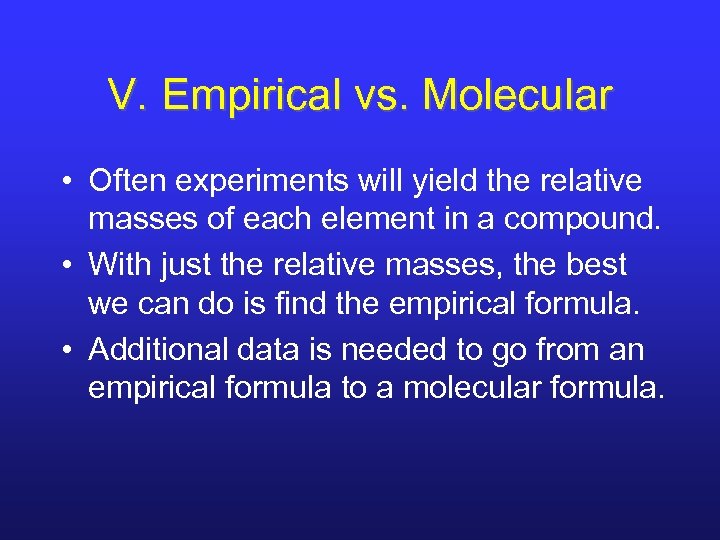 V. Empirical vs. Molecular

• Often experiments will yield the relative masses of each element in a compound.

• With just the relative masses, the best we can do is find the empirical formula.

• Additional data is needed to go from an empirical formula to a molecular formula.